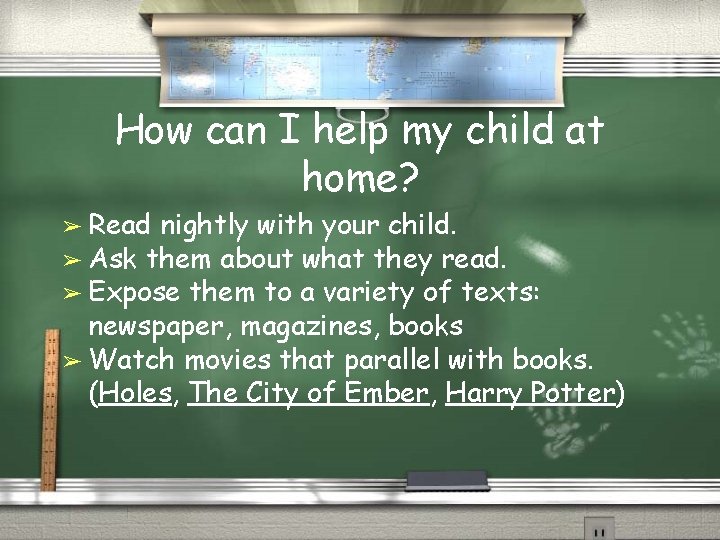 How can I help my child at home?

➢ Read nightly with your child.
➢ Ask them about what they read.
➢ Expose them to a variety of texts: newspaper, magazines, books
➢ Watch movies that parallel with books. (Holes, The City of Ember, Harry Potter)